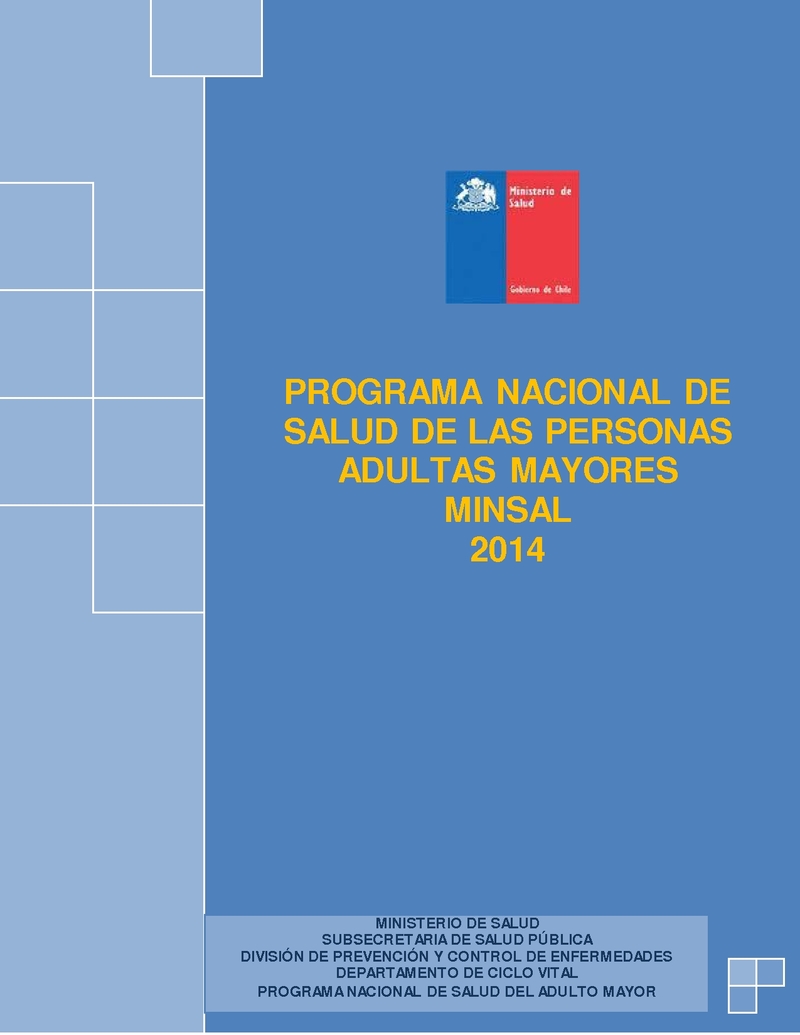 Ministerio de Salud

Gobierno de Chile

PROGRAMA NACIONAL DE SALUD DE LAS PERSONAS ADULTAS MAYORES
MINSAL
2014

MINISTERIO DE SALUD
SUBSECRETARIA DE SALUD PÚBLICA
DIVISIÓN DE PREVENCIÓN Y CONTROL DE ENFERMEDADES
DEPARTAMENTO DE CICLO VITAL
PROGRAMA NACIONAL DE SALUD DEL ADULTO MAYOR